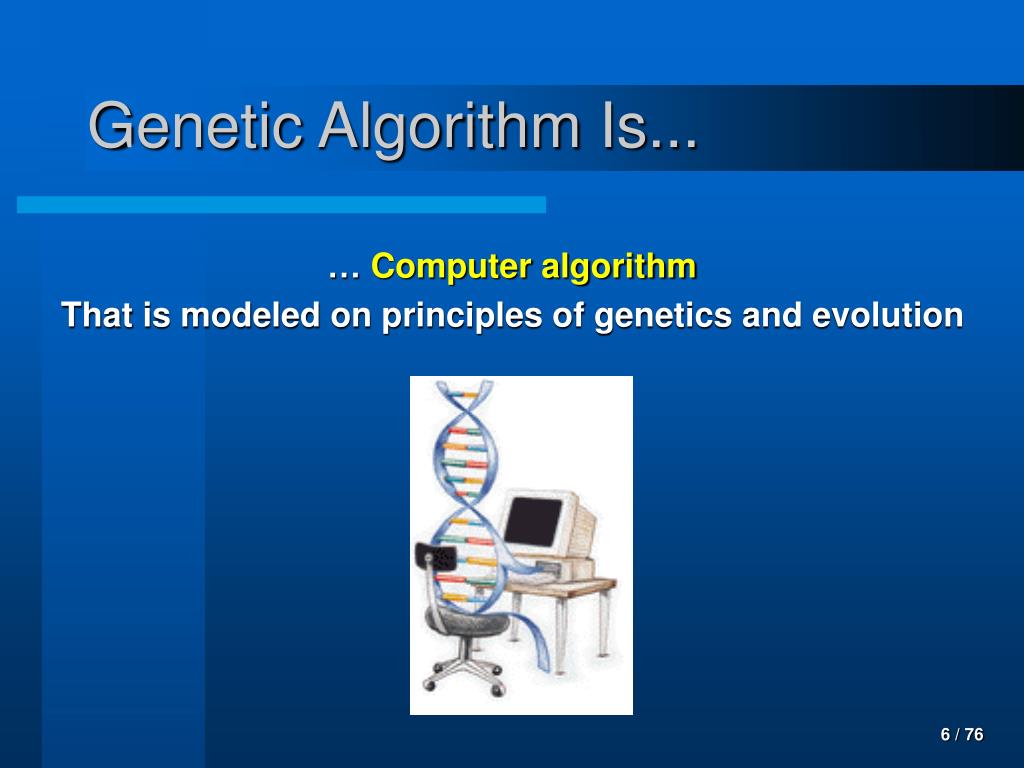 Genetic Algorithm Is...

… Computer algorithm

That is modeled on principles of genetics and evolution

6 / 76